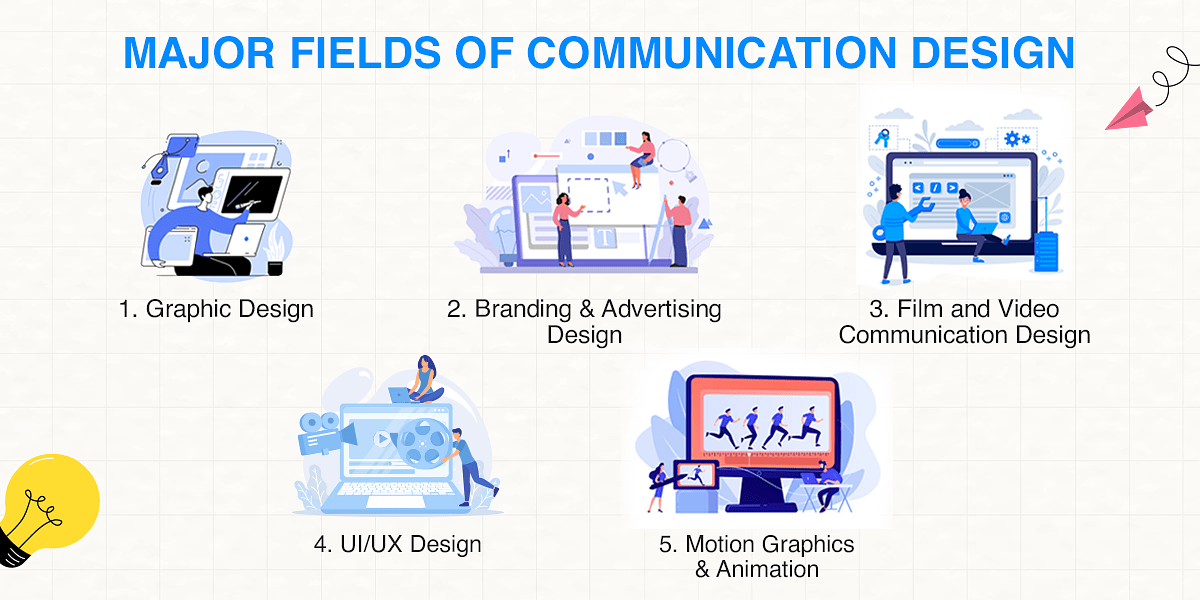 MAJOR FIELDS OF COMMUNICATION DESIGN

1. Graphic Design

2. Branding & Advertising Design

3. Film and Video Communication Design

4. UI/UX Design

5. Motion Graphics & Animation